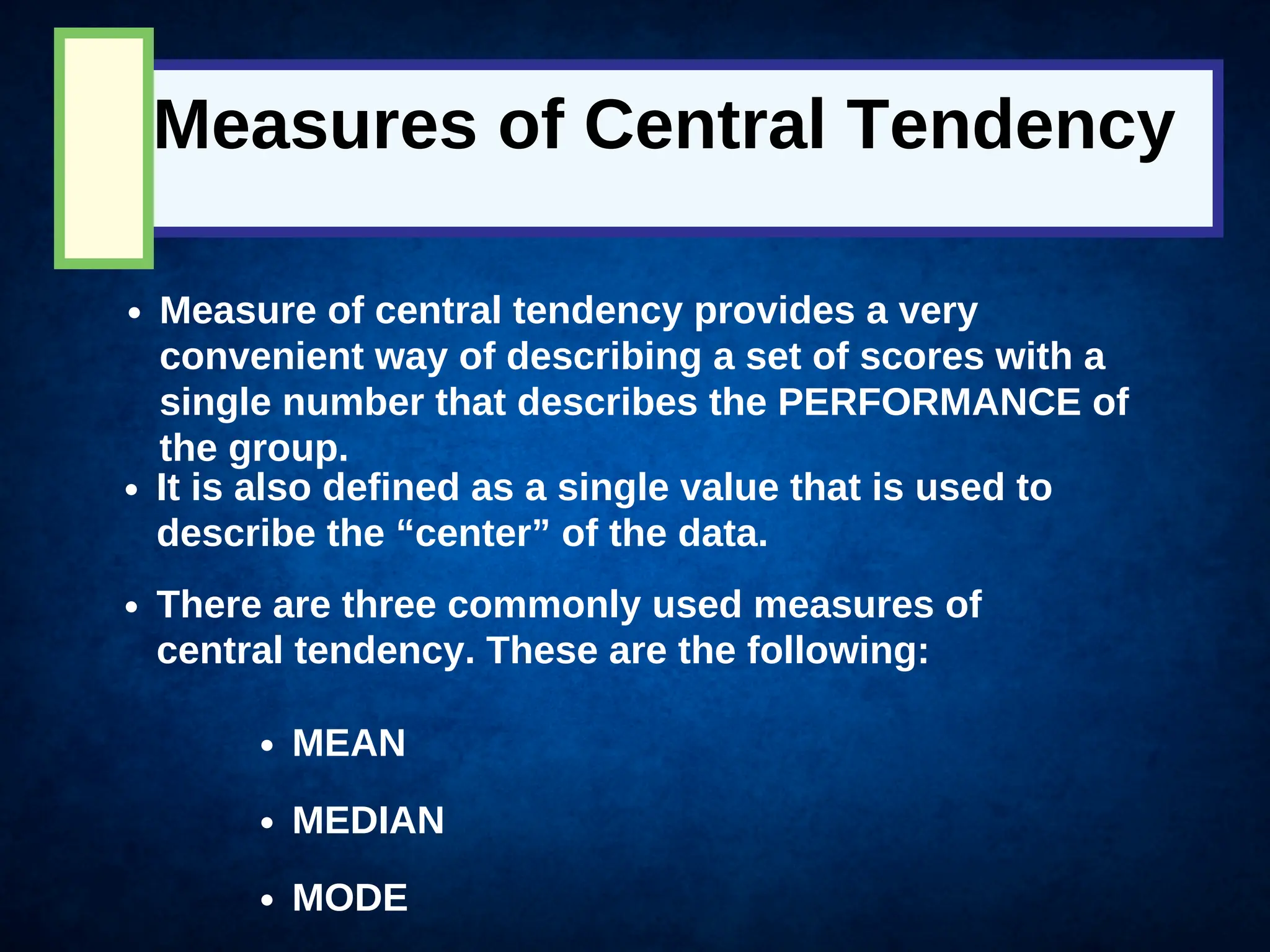 Measures of Central Tendency

• Measure of central tendency provides a very convenient way of describing a set of scores with a single number that describes the PERFORMANCE of the group.

• It is also defined as a single value that is used to describe the “center” of the data.

• There are three commonly used measures of central tendency. These are the following:

• MEAN

• MEDIAN

• MODE